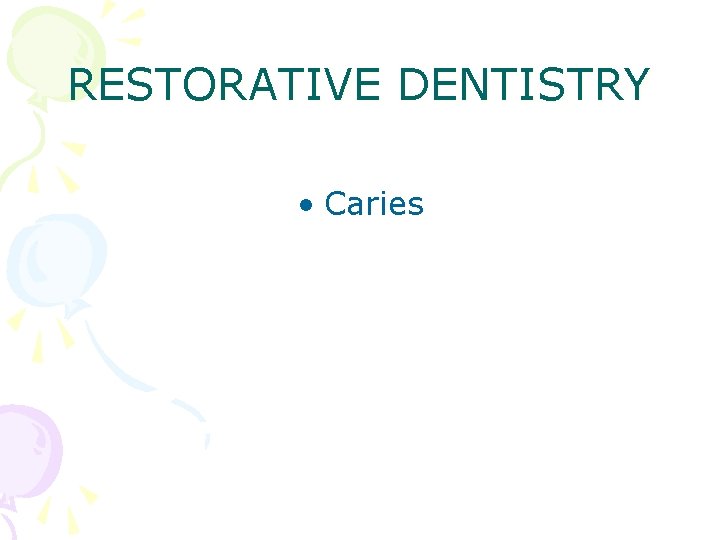 RESTORATIVE DENTISTRY

• Caries